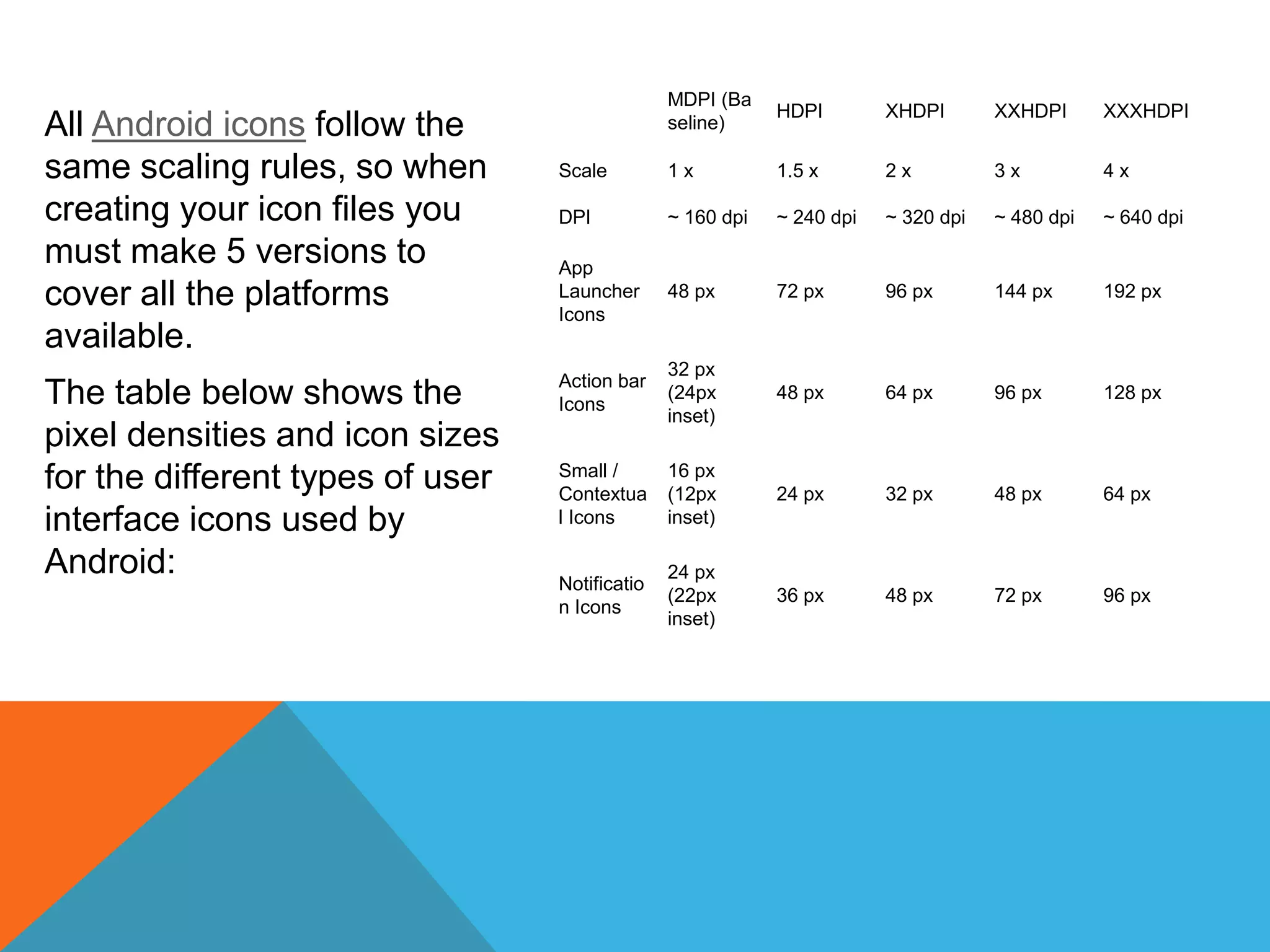 All Android icons follow the same scaling rules, so when creating your icon files you must make 5 versions to cover all the platforms available.

The table below shows the pixel densities and icon sizes for the different types of user interface icons used by Android:

| | MDPI (Baseline) | HDPI | XHDPI | XXHDPI | XXXHDPI |
|---|---|---|---|---|---|
| Scale | 1 x | 1.5 x | 2 x | 3 x | 4 x |
| DPI | ~ 160 dpi | ~ 240 dpi | ~ 320 dpi | ~ 480 dpi | ~ 640 dpi |
| App Launcher Icons | 48 px | 72 px | 96 px | 144 px | 192 px |
| Action bar Icons | 32 px (24px inset) | 48 px | 64 px | 96 px | 128 px |
| Small / Contextual Icons | 16 px (12px inset) | 24 px | 32 px | 48 px | 64 px |
| Notification Icons | 24 px (22px inset) | 36 px | 48 px | 72 px | 96 px |